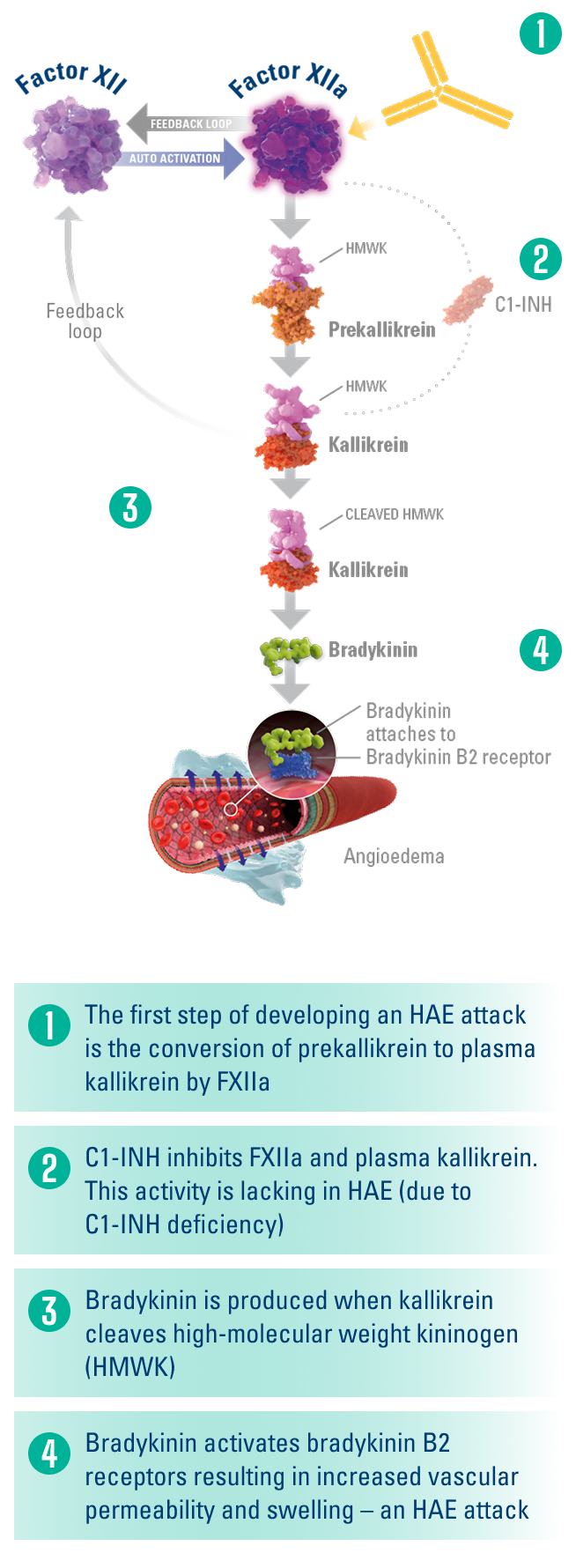 1

Factor XII

Factor XIIa

FEEDBACK LOOP

AUTO ACTIVATION

HMWK

2

C1-INH

Feedback loop

Prekallikrein

HMWK

Kallikrein

3

CLEAVED HMWK

Kallikrein

Bradykinin

4

Bradykinin attaches to Bradykinin B2 receptor

Angioedema

1 The first step of developing an HAE attack is the conversion of prekallikrein to plasma kallikrein by FXIIa

2 C1-INH inhibits FXIIa and plasma kallikrein. This activity is lacking in HAE (due to C1-INH deficiency)

3 Bradykinin is produced when kallikrein cleaves high-molecular weight kininogen (HMWK)

4 Bradykinin activates bradykinin B2 receptors resulting in increased vascular permeability and swelling – an HAE attack